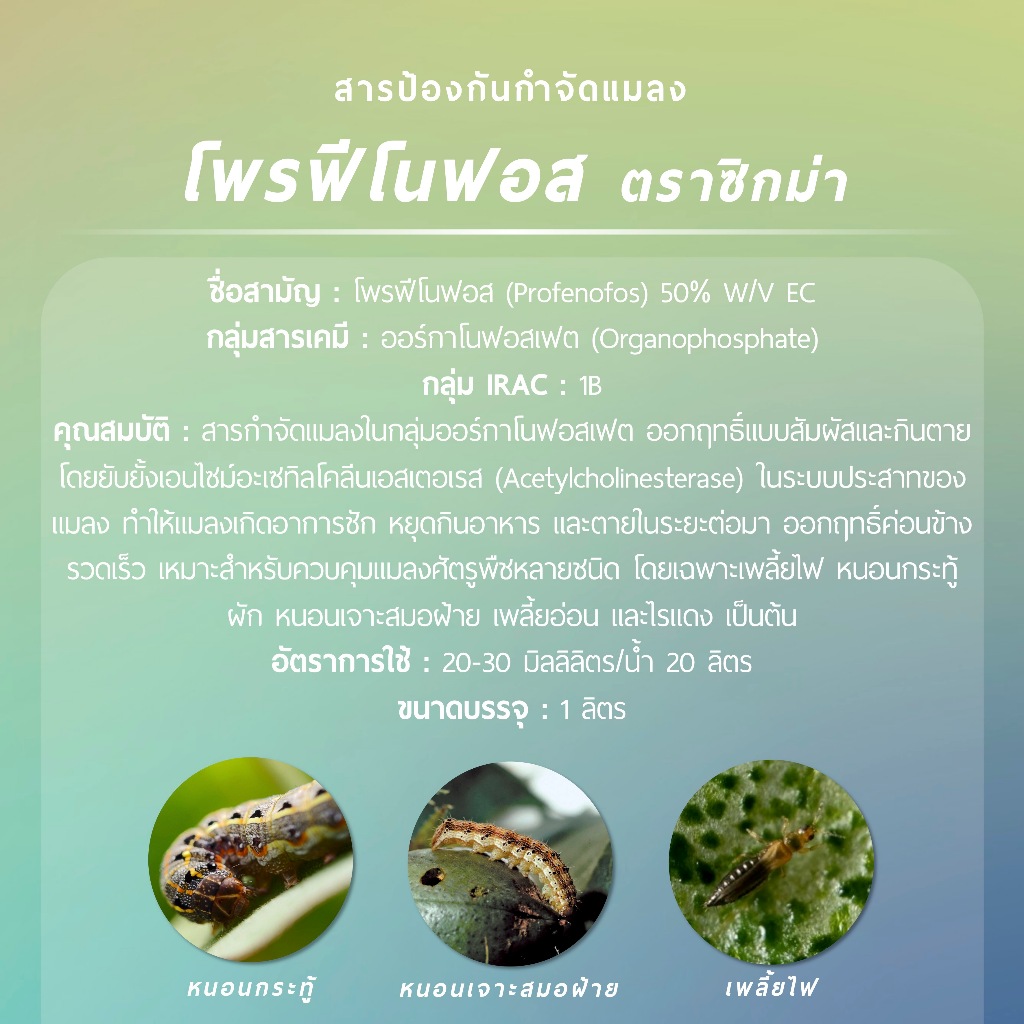 สารป้องกันกำจัดแมลง

โพรฟีโนฟอส ตราซิกม่า

ชื่อสามัญ : โพรฟีโนฟอส (Profenofos) 50% W/V EC
กลุ่มสารเคมี : ออร์กาโนฟอสเฟต (Organophosphate)
กลุ่ม IRAC : 1B
คุณสมบัติ : สารกำจัดแมลงในกลุ่มออร์กาโนฟอสเฟต ออกฤทธิ์แบบสัมผัสและกินตาย โดยยับยั้งเอนไซม์อะเซทิลโคลีนเอสเตอเรส (Acetylcholinesterase) ในระบบประสาทของแมลง ทำให้แมลงเกิดอาการชัก หยุดกินอาหาร และตายในระยะต่อมา ออกฤทธิ์ค่อนข้างรวดเร็ว เหมาะสำหรับควบคุมแมลงศัตรูพืชหลายชนิด โดยเฉพาะเพลี้ยไฟ หนอนกระทู้ผัก หนอนเจาะสมอฝ้าย เพลี้ยอ่อน และไรแดง เป็นต้น
อัตราการใช้ : 20-30 มิลลิลิตร/น้ำ 20 ลิตร
ขนาดบรรจุ : 1 ลิตร

หนอนกระทู้

หนอนเจาะสมอฝ้าย

เพลี้ยไฟ